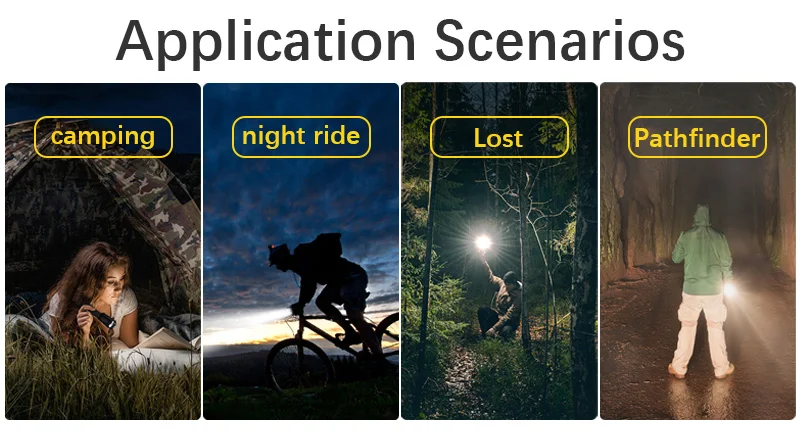 Application Scenarios

camping

night ride

Lost

Pathfinder